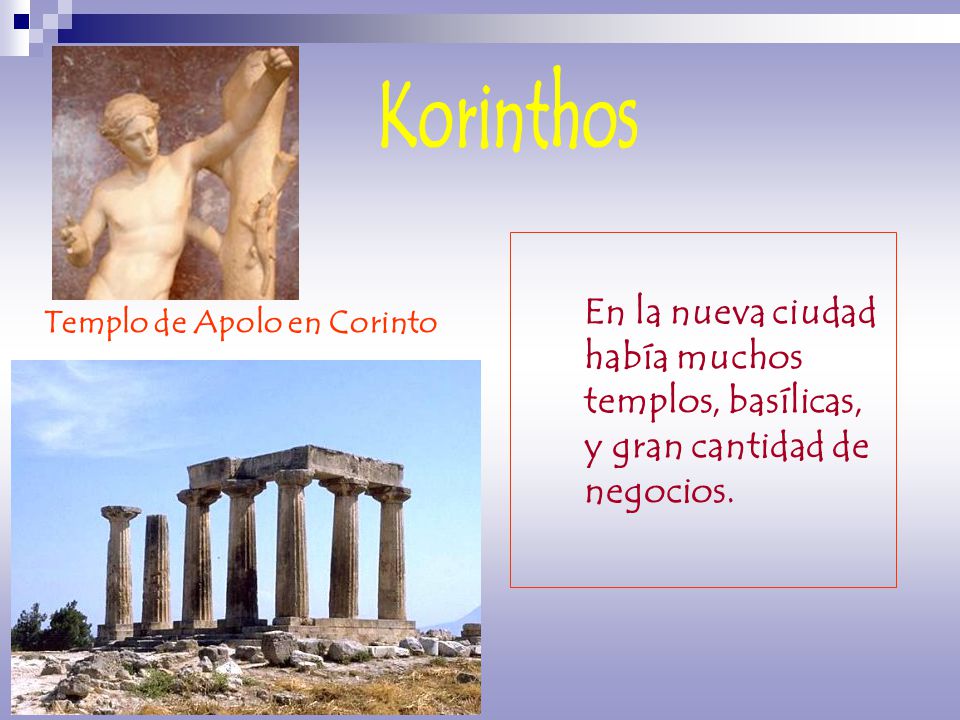 Korinthos

Templo de Apolo en Corinto

En la nueva ciudad había muchos templos, basílicas, y gran cantidad de negocios.